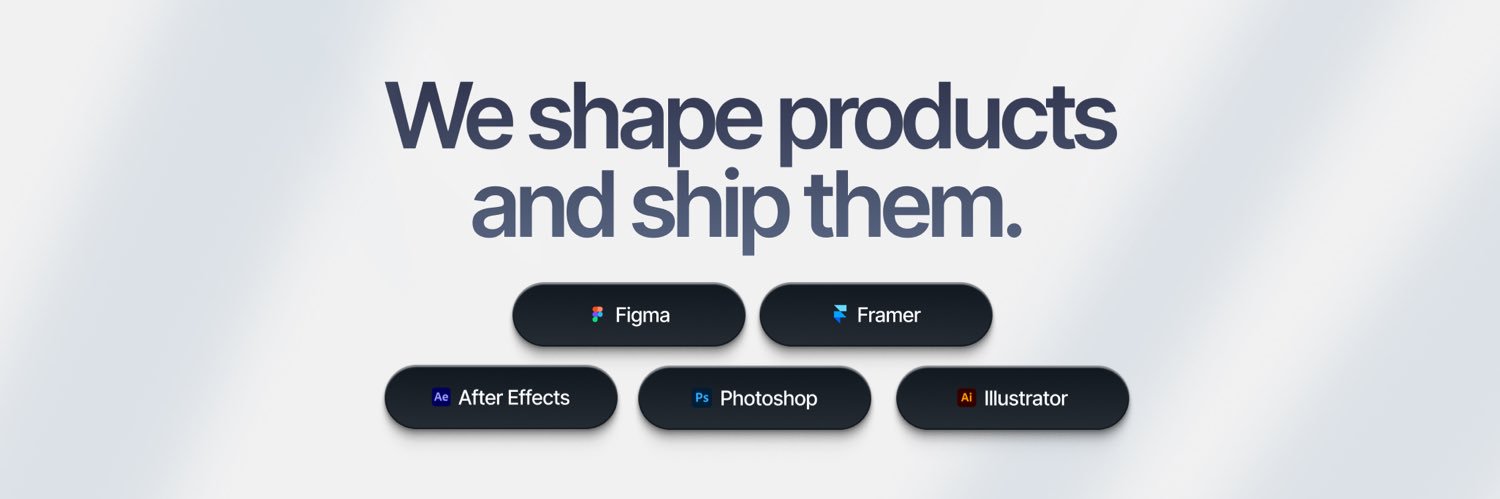 We shape products and ship them.

Figma

Framer

Ae After Effects

Ps Photoshop

Ai Illustrator